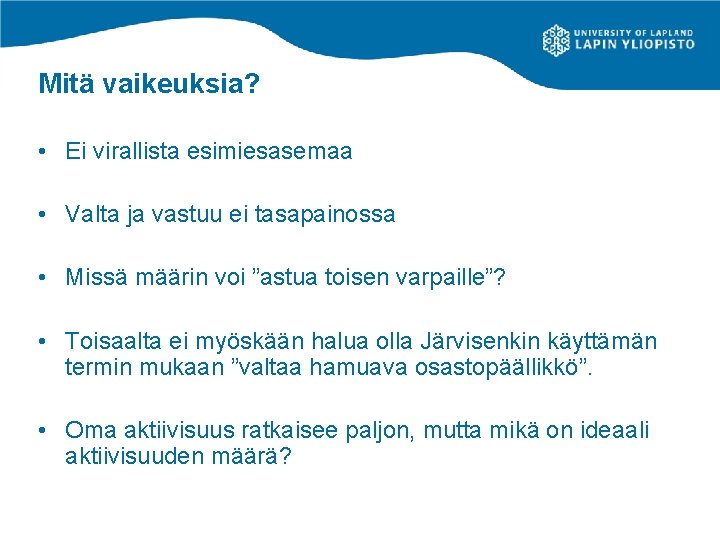 UNIVERSITY OF LAPLAND
LAPIN YLIOPISTO

Mitä vaikeuksia?

• Ei virallista esimiesasemaa

• Valta ja vastuu ei tasapainossa

• Missä määrin voi ”astua toisen varpaille”?

• Toisaalta ei myöskään halua olla Järvisenkin käyttämän termin mukaan ”valtaa hamuava osastopäällikkö”.

• Oma aktiivisuus ratkaisee paljon, mutta mikä on ideaali aktiivisuuden määrä?